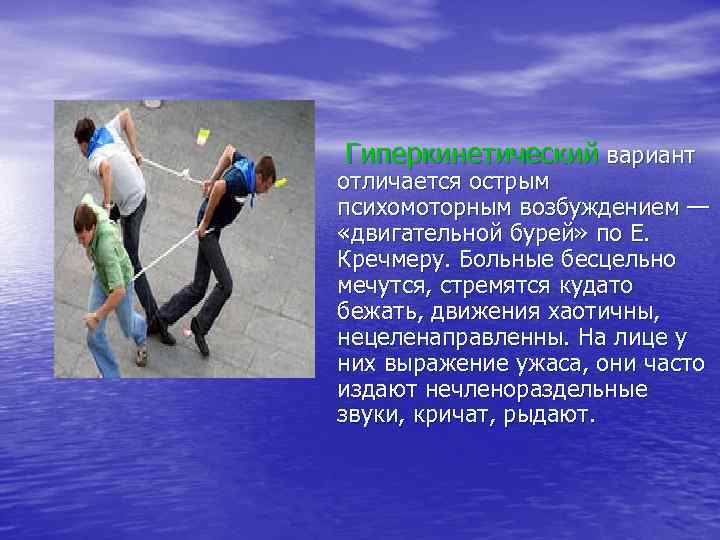 Гиперкинетический вариант отличается острым психомоторным возбуждением — «двигательной бурей» по Е. Кречмеру. Больные бесцельно мечутся, стремятся кудато бежать, движения хаотичны, нецеленаправленны. На лице у них выражение ужаса, они часто издают нечленораздельные звуки, кричат, рыдают.